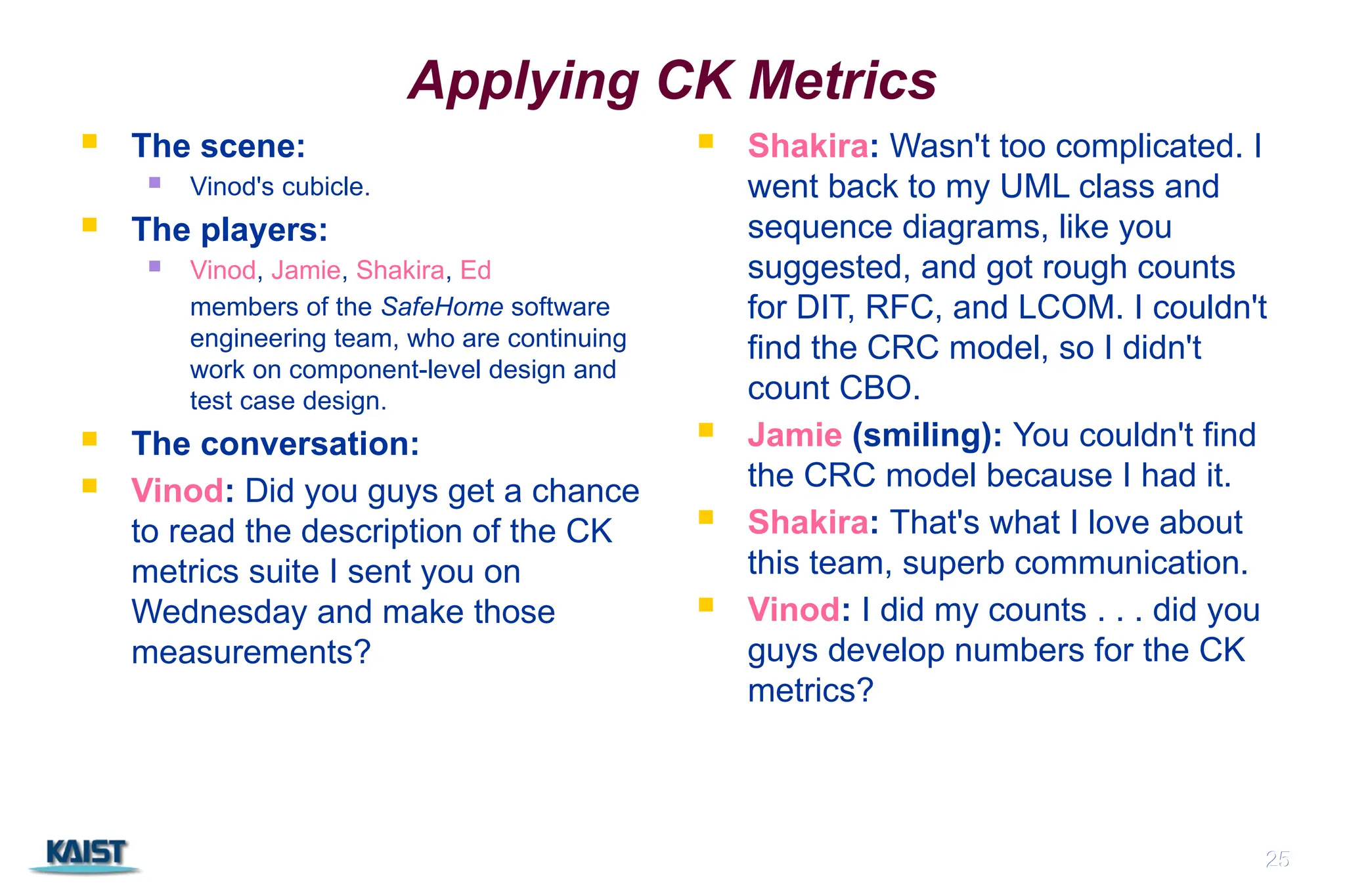 Applying CK Metrics

The scene:

Vinod's cubicle.

The players:

Vinod, Jamie, Shakira, Ed members of the SafeHome software engineering team, who are continuing work on component-level design and test case design.

The conversation:

Vinod: Did you guys get a chance to read the description of the CK metrics suite I sent you on Wednesday and make those measurements?

Shakira: Wasn't too complicated. I went back to my UML class and sequence diagrams, like you suggested, and got rough counts for DIT, RFC, and LCOM. I couldn't find the CRC model, so I didn't count CBO.

Jamie (smiling): You couldn't find the CRC model because I had it.

Shakira: That's what I love about this team, superb communication.

Vinod: I did my counts . . . did you guys develop numbers for the CK metrics?

KAIST

25